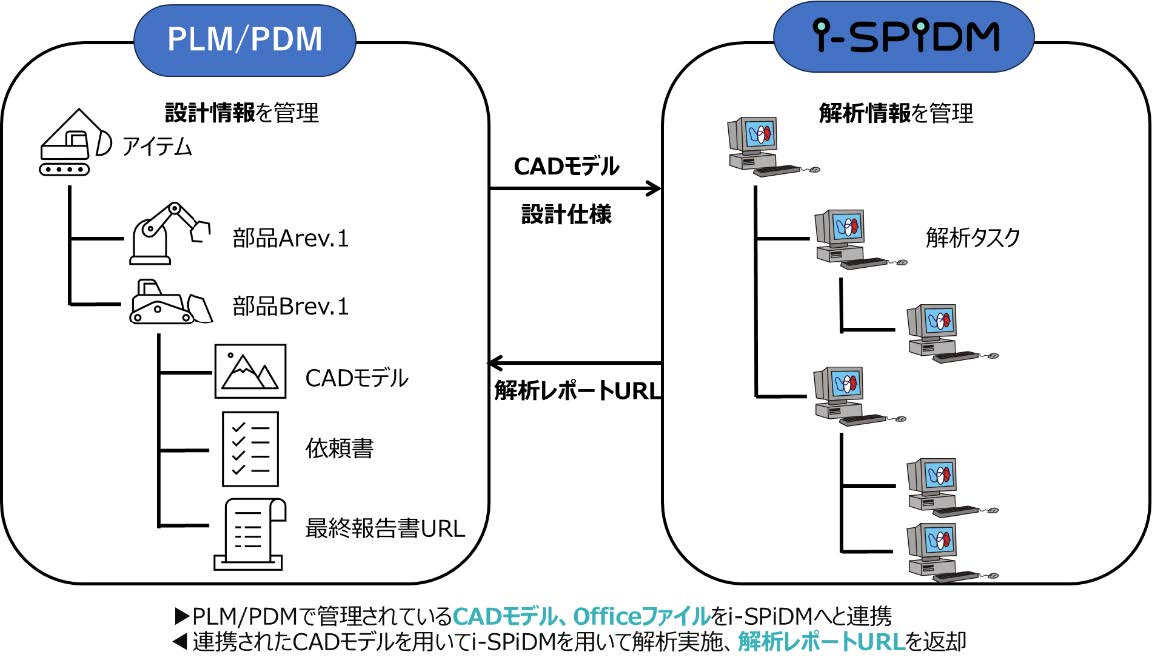 PLM/PDM

設計情報を管理

アイテム

部品Arev.1

部品Brev.1

CADモデル

依頼書

最終報告書URL

CADモデル

設計仕様

解析レポートURL

i-SPiDM

解析情報を管理

解析タスク

▶PLM/PDMで管理されているCADモデル、Officeファイルをi-SPiDMへと連携
◀連携されたCADモデルを用いてi-SPiDMを用いて解析実施、解析レポートURLを返却